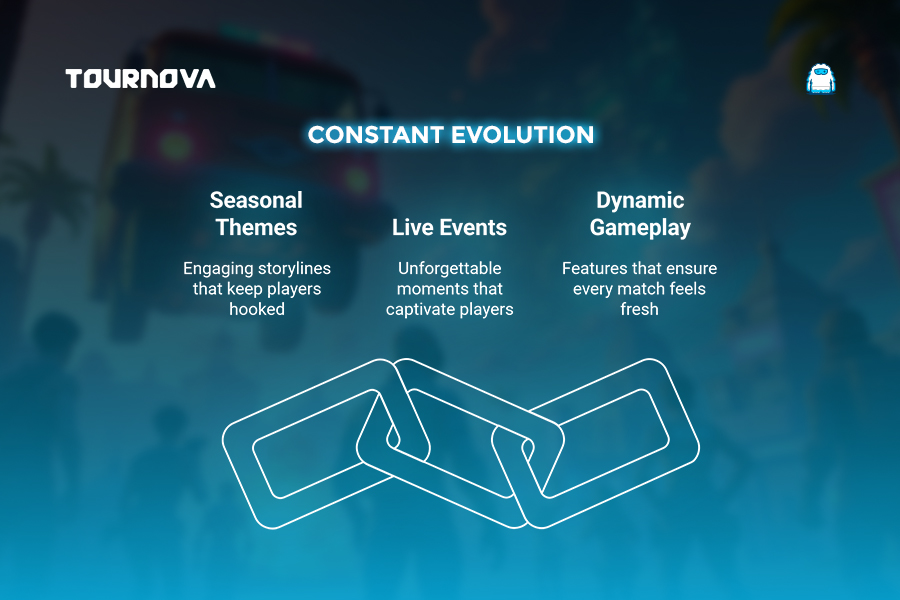 TOURNOVA

CONSTANT EVOLUTION

Seasonal Themes

Engaging storylines that keep players hooked

Live Events

Unforgettable moments that captivate players

Dynamic Gameplay

Features that ensure every match feels fresh